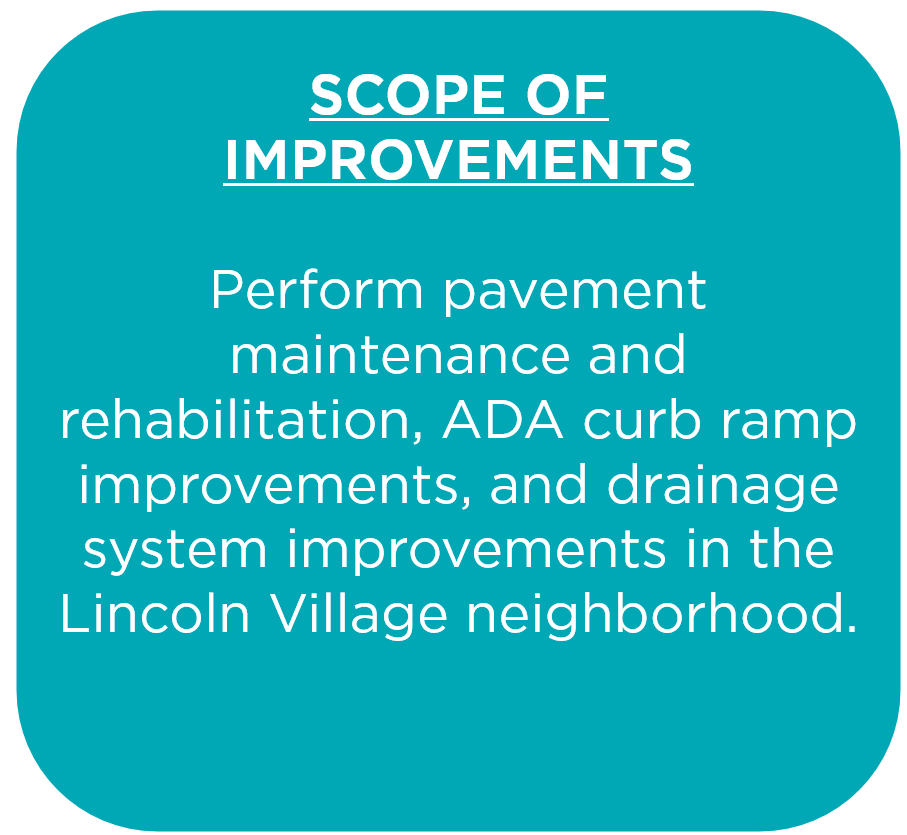 SCOPE OF IMPROVEMENTS

Perform pavement maintenance and rehabilitation, ADA curb ramp improvements, and drainage system improvements in the Lincoln Village neighborhood.